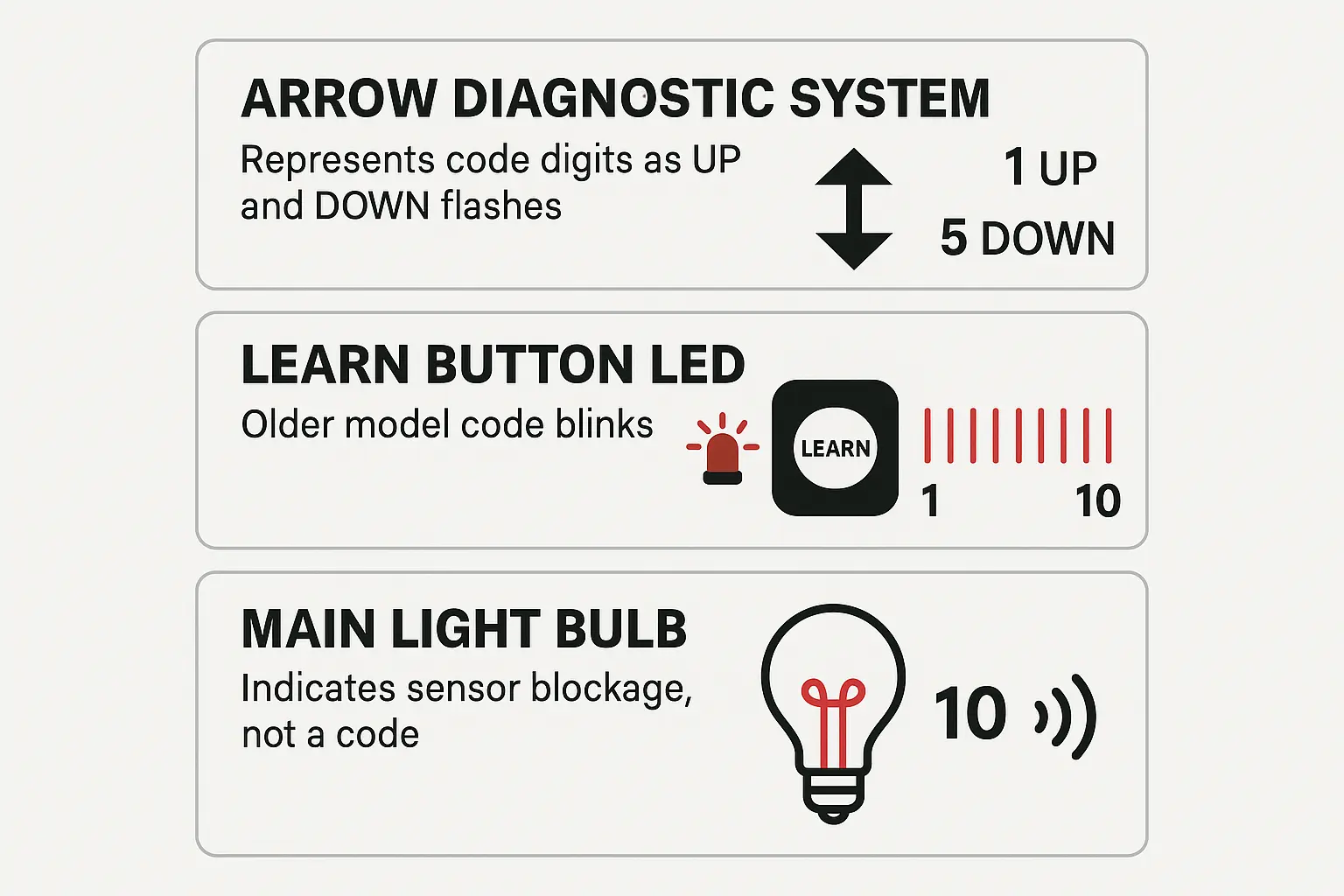 ARROW DIAGNOSTIC SYSTEM

Represents code digits as UP and DOWN flashes

1 UP

5 DOWN

LEARN BUTTON LED

Older model code blinks

LEARN

1

10

MAIN LIGHT BULB

Indicates sensor blockage, not a code

10